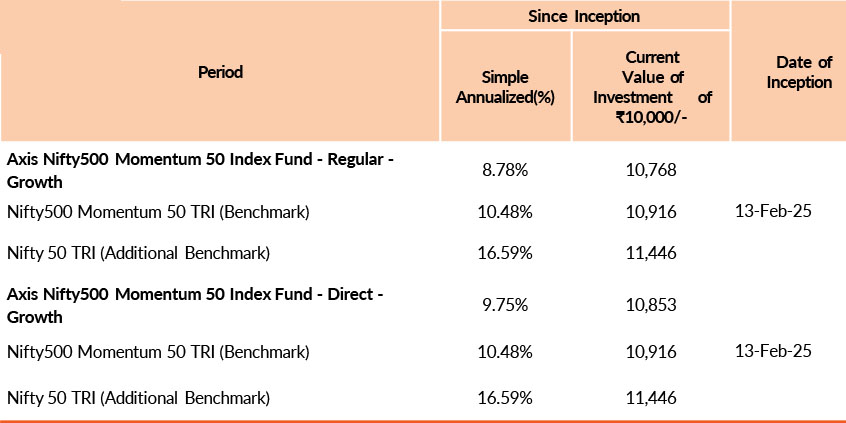 | Period | Since Inception: Simple Annualized(%) | Since Inception: Current Value of Investment of ₹10,000/- | Date of Inception |
|---|---|---|---|
| **Axis Nifty500 Momentum 50 Index Fund - Regular - Growth** | 8.78% | 10,768 | |
| Nifty500 Momentum 50 TRI (Benchmark) | 10.48% | 10,916 | 13-Feb-25 |
| Nifty 50 TRI (Additional Benchmark) | 16.59% | 11,446 | |
| **Axis Nifty500 Momentum 50 Index Fund - Direct - Growth** | 9.75% | 10,853 | |
| Nifty500 Momentum 50 TRI (Benchmark) | 10.48% | 10,916 | 13-Feb-25 |
| Nifty 50 TRI (Additional Benchmark) | 16.59% | 11,446 | |